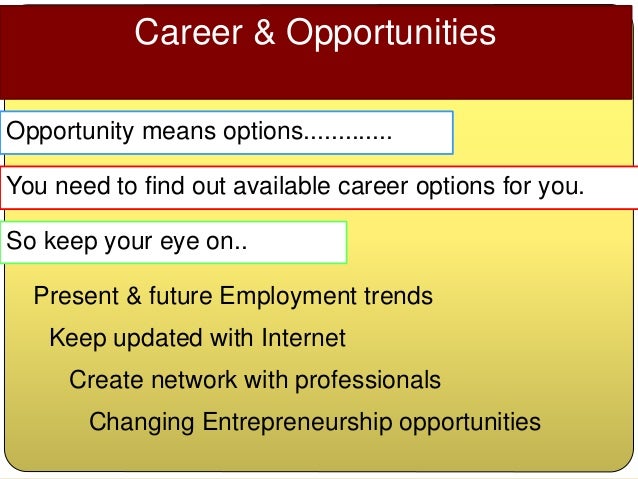 Career & Opportunities

Opportunity means options.............

You need to find out available career options for you.

So keep your eye on..

Present & future Employment trends

Keep updated with Internet

Create network with professionals

Changing Entrepreneurship opportunities